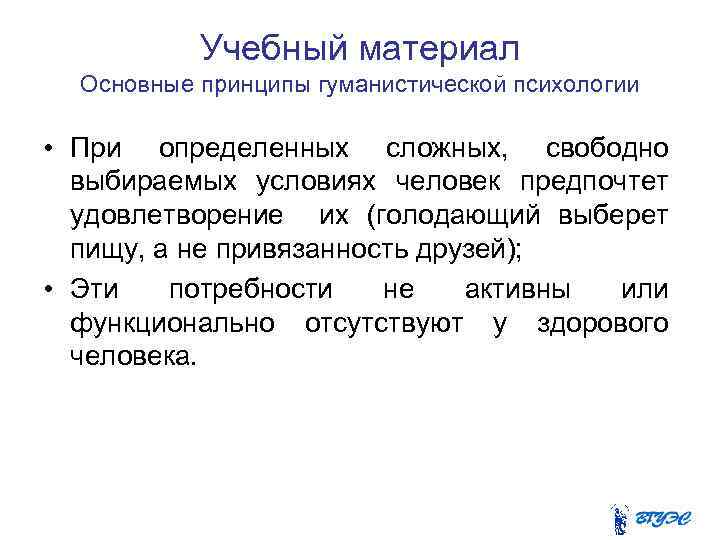 Учебный материал
Основные принципы гуманистической психологии

• При определенных сложных, свободно выбираемых условиях человек предпочтет удовлетворение их (голодающий выберет пищу, а не привязанность друзей);
• Эти потребности не активны или функционально отсутствуют у здорового человека.

ВГУЭС